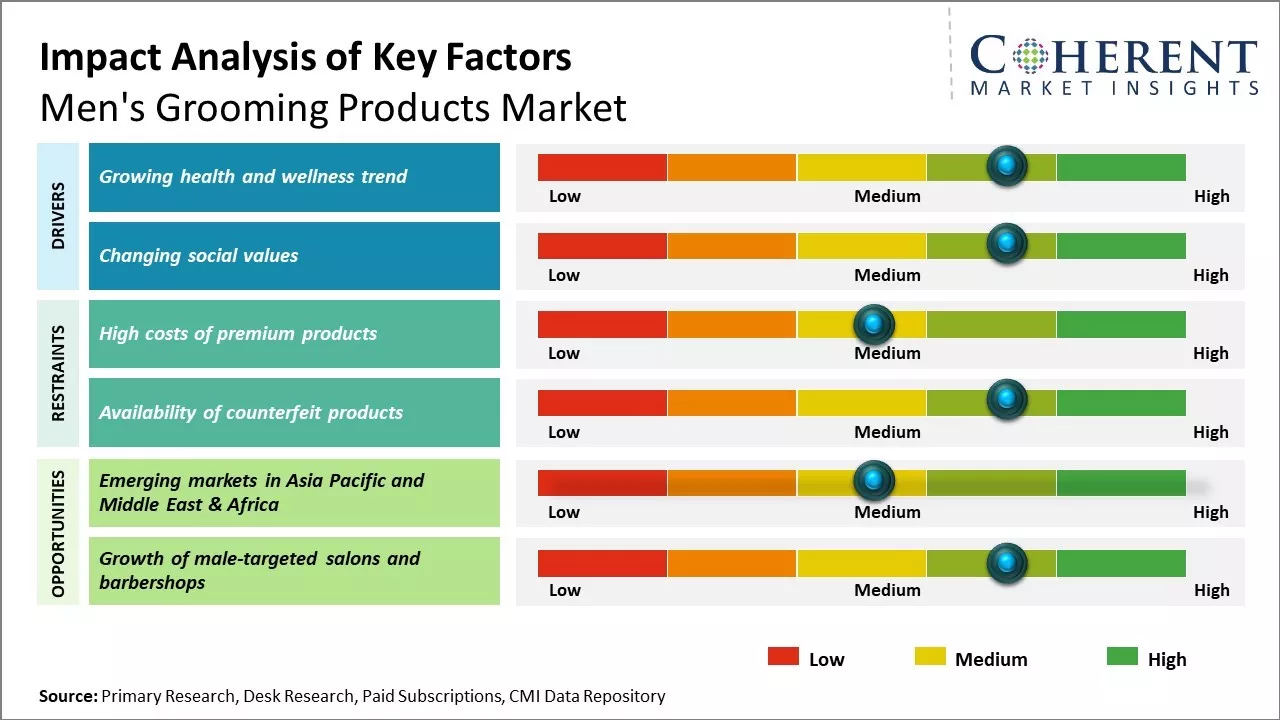 Impact Analysis of Key Factors
Men's Grooming Products Market

COHERENT
MARKET INSIGHTS

DRIVERS

Growing health and wellness trend

Low Medium High

Changing social values

Low Medium High

RESTRAINTS

High costs of premium products

Low Medium High

Availability of counterfeit products

Low Medium High

OPPORTUNITIES

Emerging markets in Asia Pacific and Middle East & Africa

Low Medium High

Growth of male-targeted salons and barbershops

Low Medium High

Low Medium High

Source: Primary Research, Desk Research, Paid Subscriptions, CMI Data Repository